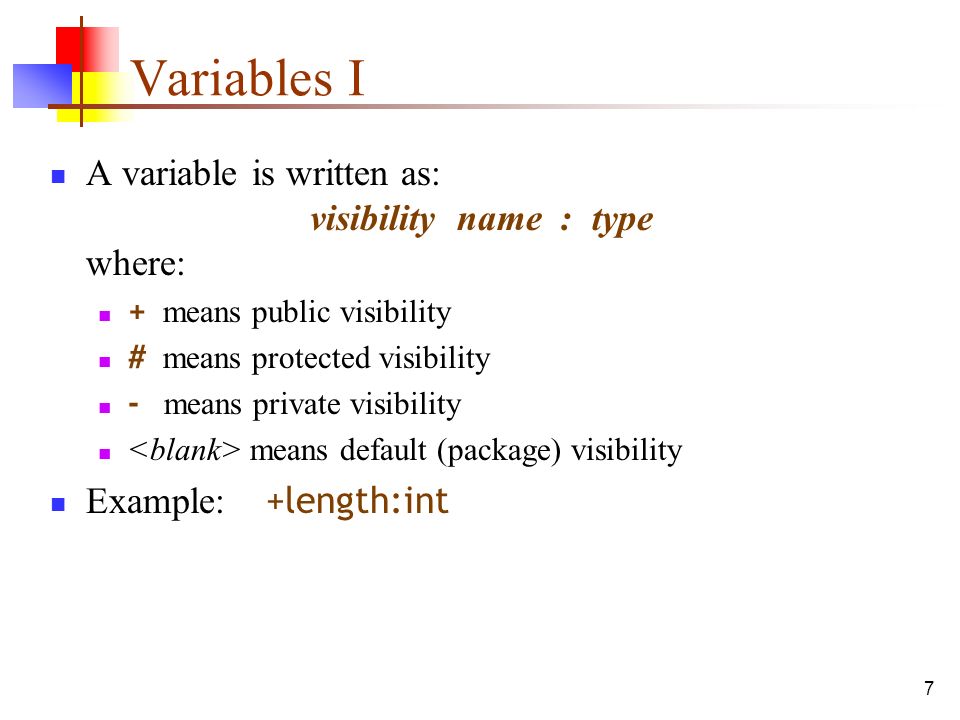 Variables I

A variable is written as:

visibility name : type

where:

+ means public visibility

# means protected visibility

- means private visibility

<blank> means default (package) visibility

Example: +length:int

7